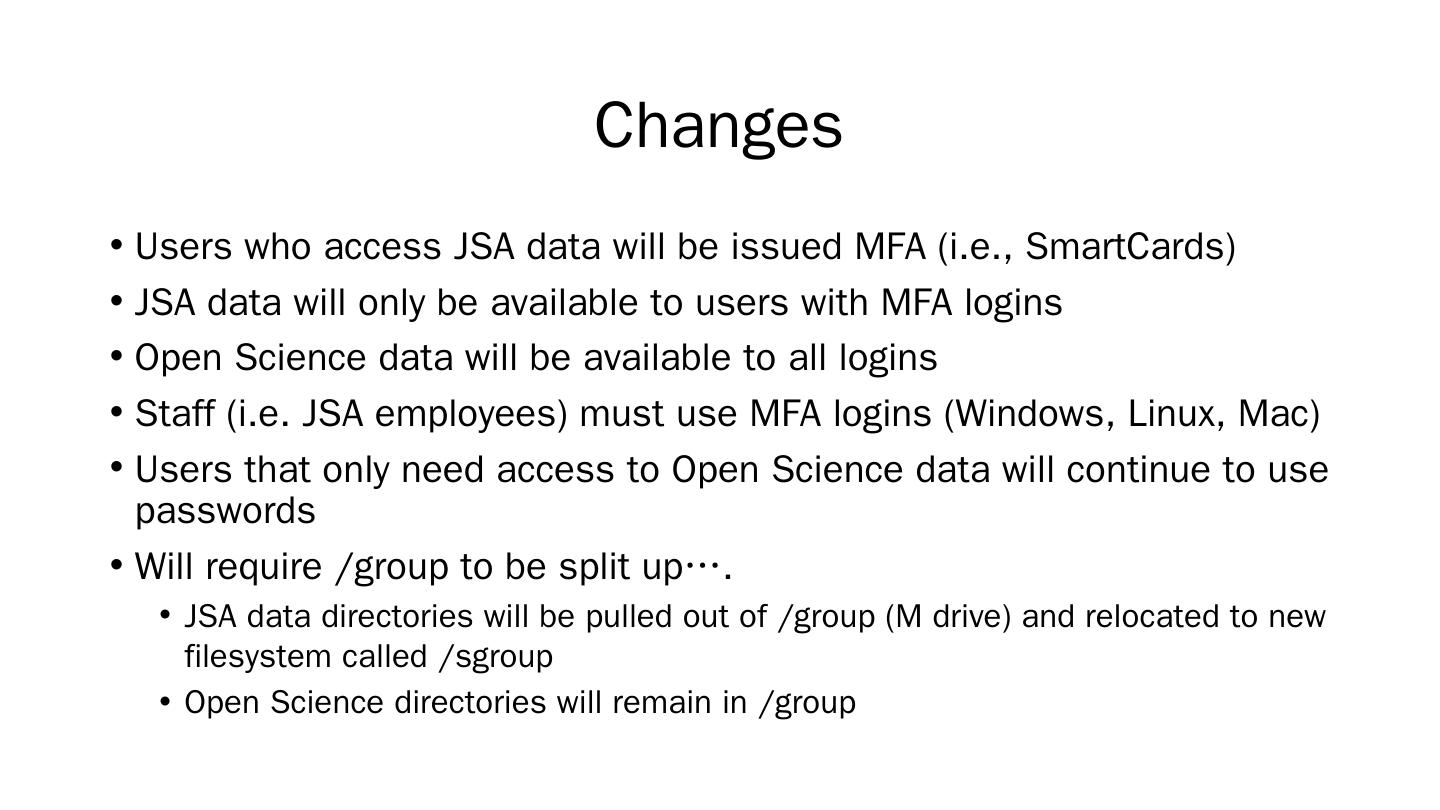 Changes

• Users who access JSA data will be issued MFA (i.e., SmartCards)
• JSA data will only be available to users with MFA logins
• Open Science data will be available to all logins
• Staff (i.e. JSA employees) must use MFA logins (Windows, Linux, Mac)
• Users that only need access to Open Science data will continue to use passwords
• Will require /group to be split up….
  • JSA data directories will be pulled out of /group (M drive) and relocated to new filesystem called /sgroup
  • Open Science directories will remain in /group